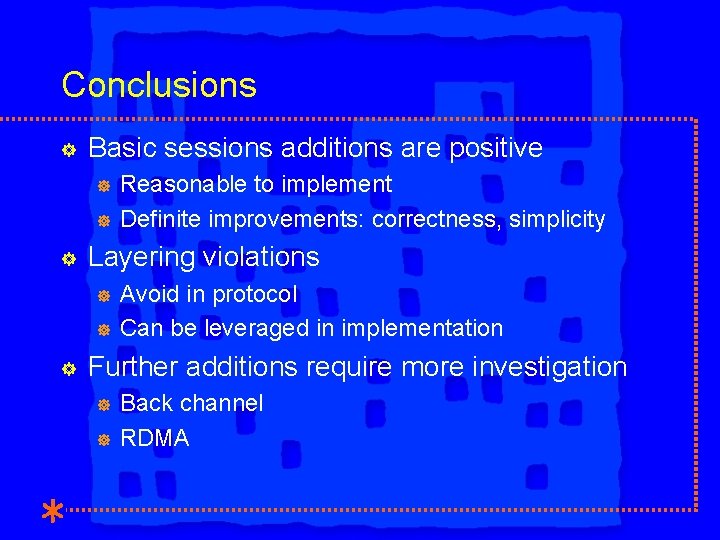 Conclusions

Basic sessions additions are positive

Reasonable to implement

Definite improvements: correctness, simplicity

Layering violations

Avoid in protocol

Can be leveraged in implementation

Further additions require more investigation

Back channel

RDMA